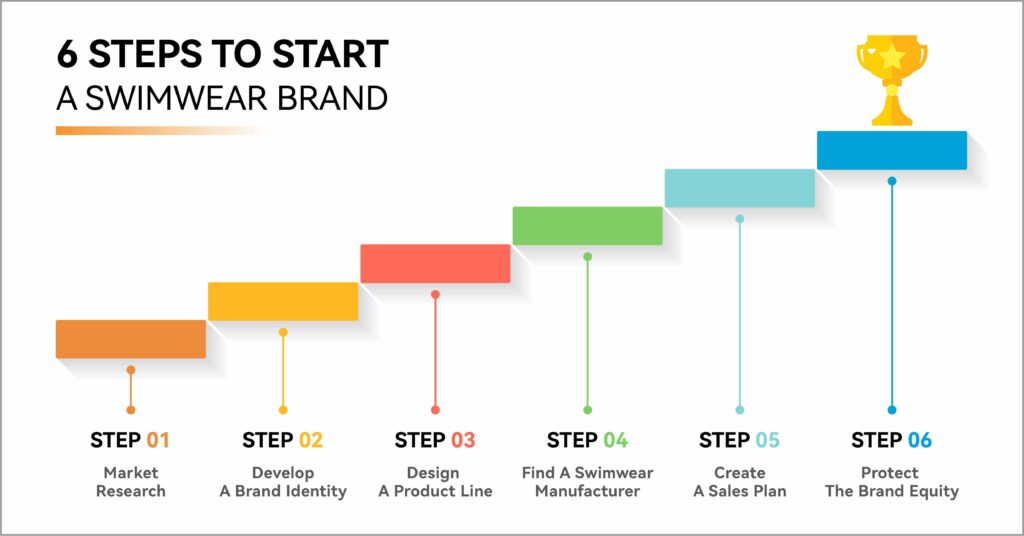 6 STEPS TO START
A SWIMWEAR BRAND

STEP 01
Market Research

STEP 02
Develop A Brand Identity

STEP 03
Design A Product Line

STEP 04
Find A Swimwear Manufacturer

STEP 05
Create A Sales Plan

STEP 06
Protect The Brand Equity